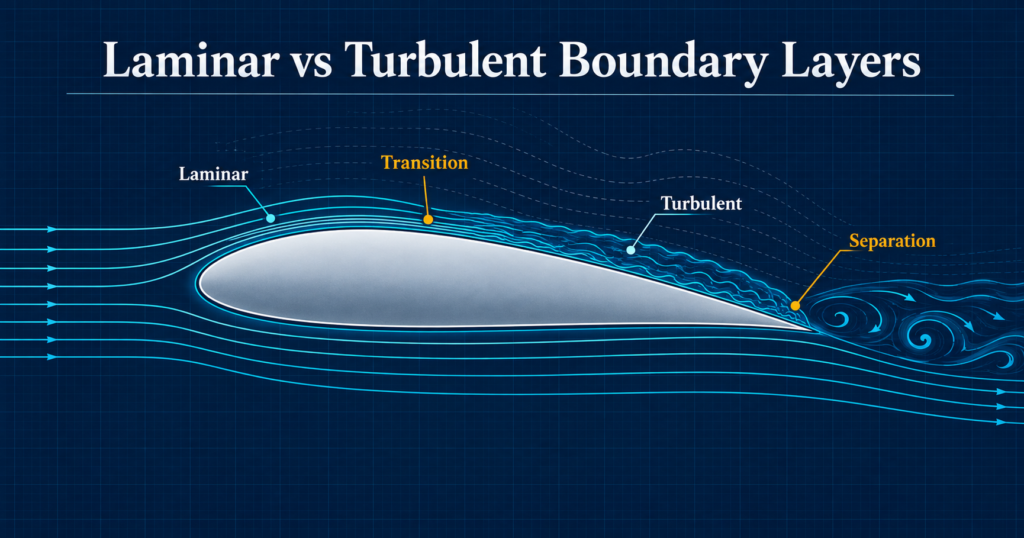 Laminar vs Turbulent Boundary Layers

Laminar

Transition

Turbulent

Separation